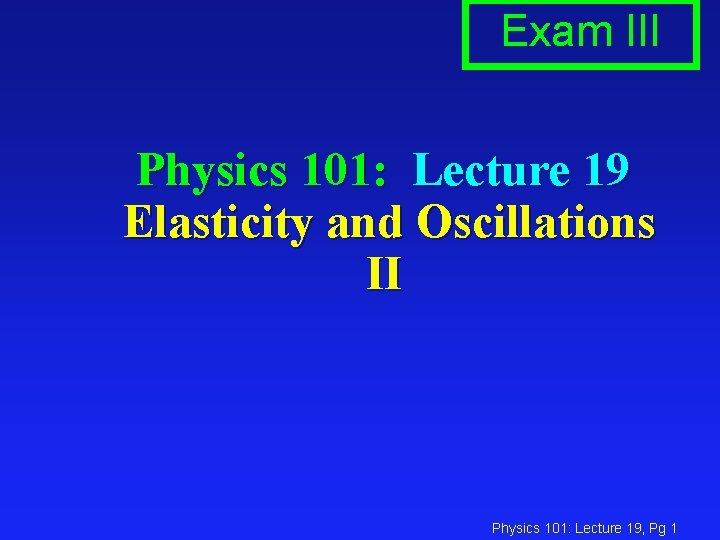 Exam III

Physics 101: Lecture 19
Elasticity and Oscillations II

Physics 101: Lecture 19, Pg 1